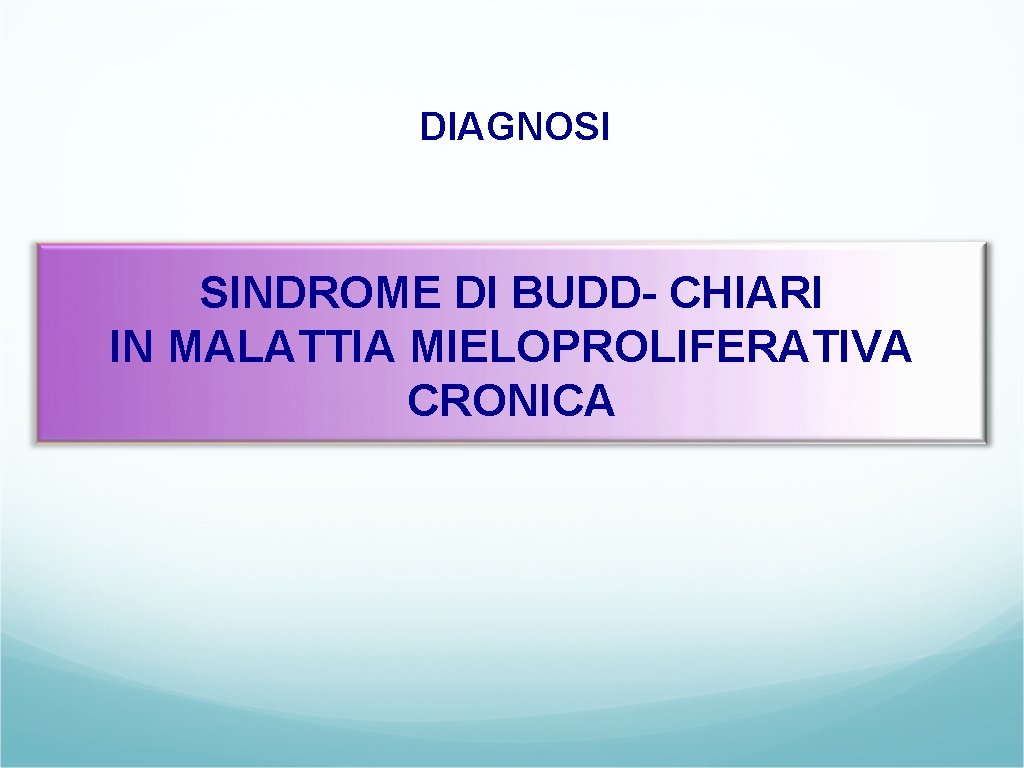 DIAGNOSI

SINDROME DI BUDD- CHIARI IN MALATTIA MIELOPROLIFERATIVA CRONICA